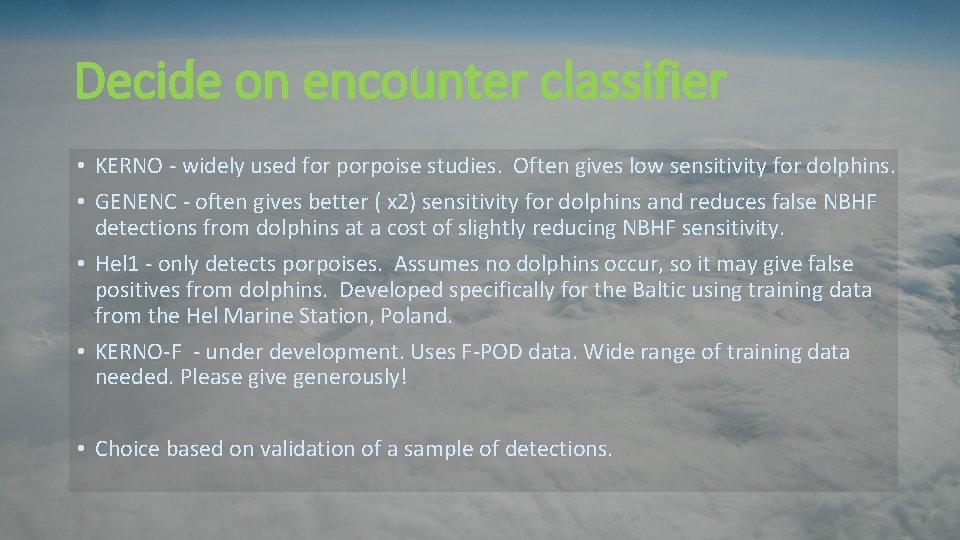 Decide on encounter classifier

• KERNO - widely used for porpoise studies. Often gives low sensitivity for dolphins.

• GENENC - often gives better ( x2) sensitivity for dolphins and reduces false NBHF detections from dolphins at a cost of slightly reducing NBHF sensitivity.

• Hel1 - only detects porpoises. Assumes no dolphins occur, so it may give false positives from dolphins. Developed specifically for the Baltic using training data from the Hel Marine Station, Poland.

• KERNO-F - under development. Uses F-POD data. Wide range of training data needed. Please give generously!

• Choice based on validation of a sample of detections.